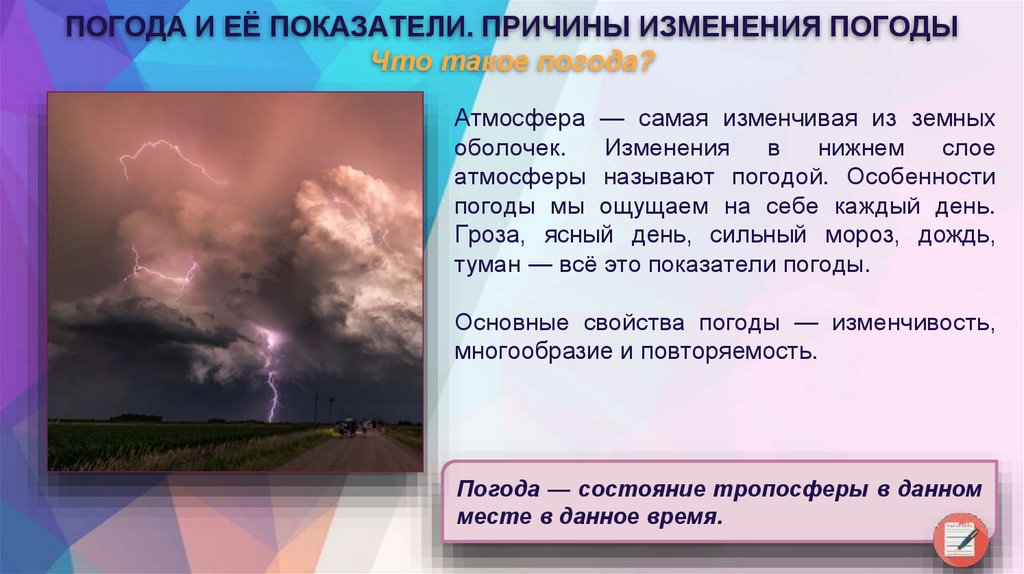 ПОГОДА И ЕЁ ПОКАЗАТЕЛИ. ПРИЧИНЫ ИЗМЕНЕНИЯ ПОГОДЫ
Что такое погода?

Атмосфера — самая изменчивая из земных оболочек. Изменения в нижнем слое атмосферы называют погодой. Особенности погоды мы ощущаем на себе каждый день. Гроза, ясный день, сильный мороз, дождь, туман — всё это показатели погоды.

Основные свойства погоды — изменчивость, многообразие и повторяемость.

Погода — состояние тропосферы в данном месте в данное время.